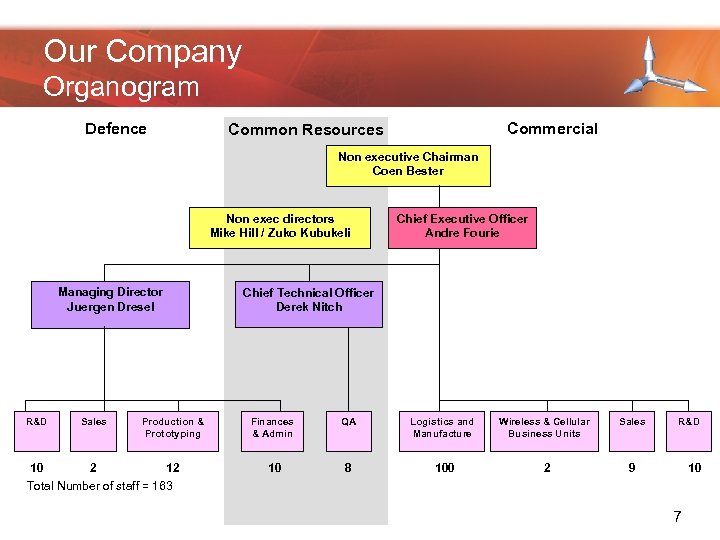 Our Company
Organogram

Defence

Common Resources

Commercial

Non executive Chairman
Coen Bester

Non exec directors
Mike Hill / Zuko Kubukeli

Chief Executive Officer
Andre Fourie

Managing Director
Juergen Dresel

Chief Technical Officer
Derek Nitch

R&D

Sales

Production & Prototyping

Finances & Admin

QA

Logistics and Manufacture

Wireless & Cellular Business Units

Sales

R&D

10 2 12 10 8 100 2 9 10

Total Number of staff = 163

7